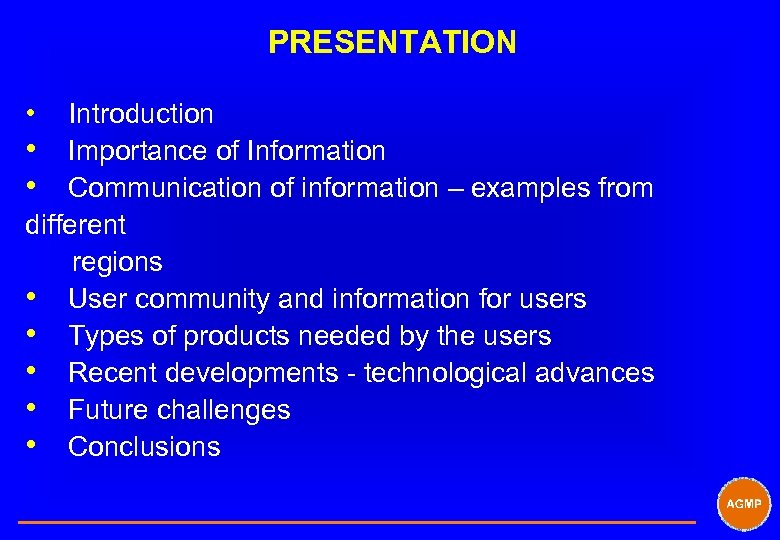 PRESENTATION

• Introduction
• Importance of Information
• Communication of information – examples from different regions
• User community and information for users
• Types of products needed by the users
• Recent developments - technological advances
• Future challenges
• Conclusions

AGMP